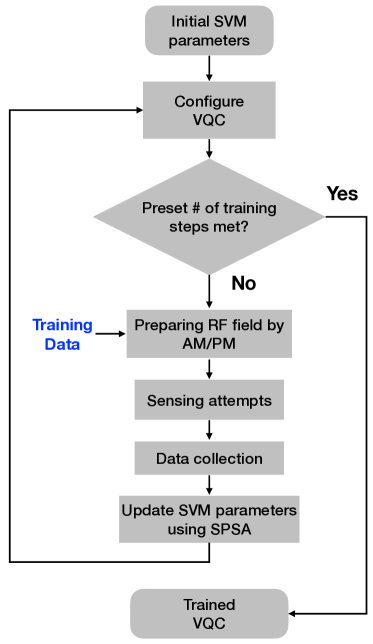 Initial SVM parameters

Configure VQC

Preset # of training steps met?

Yes

No

Training Data

Preparing RF field by AM/PM

Sensing attempts

Data collection

Update SVM parameters using SPSA

Trained VQC